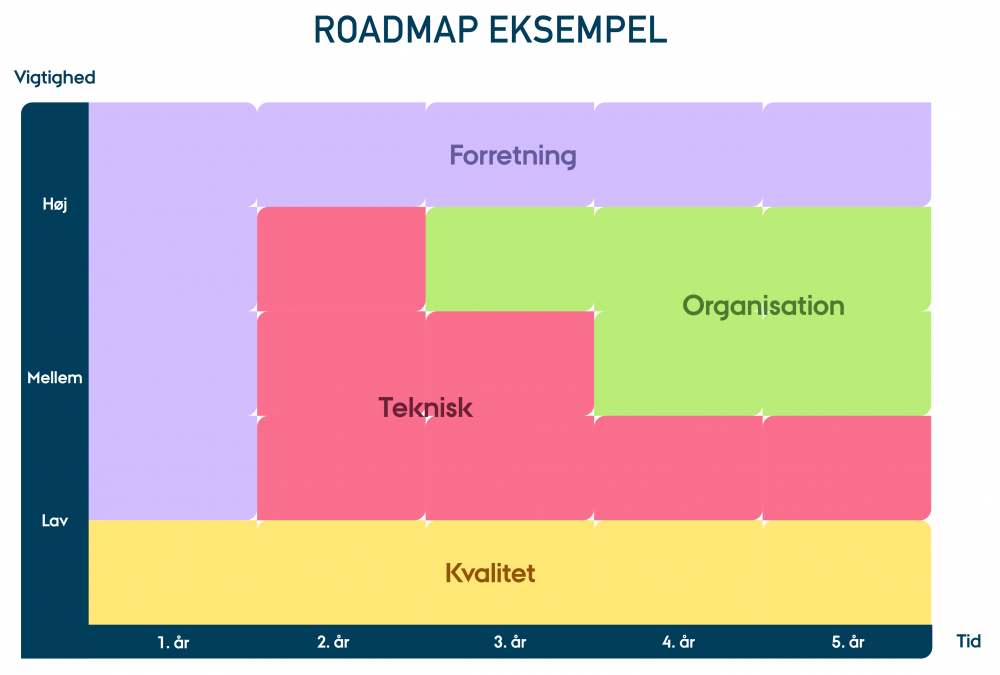 ROADMAP EKSEMPEL

Vigtighed

Høj

Mellem

Lav

Forretning

Organisation

Teknisk

Kvalitet

1. år
2. år
3. år
4. år
5. år

Tid